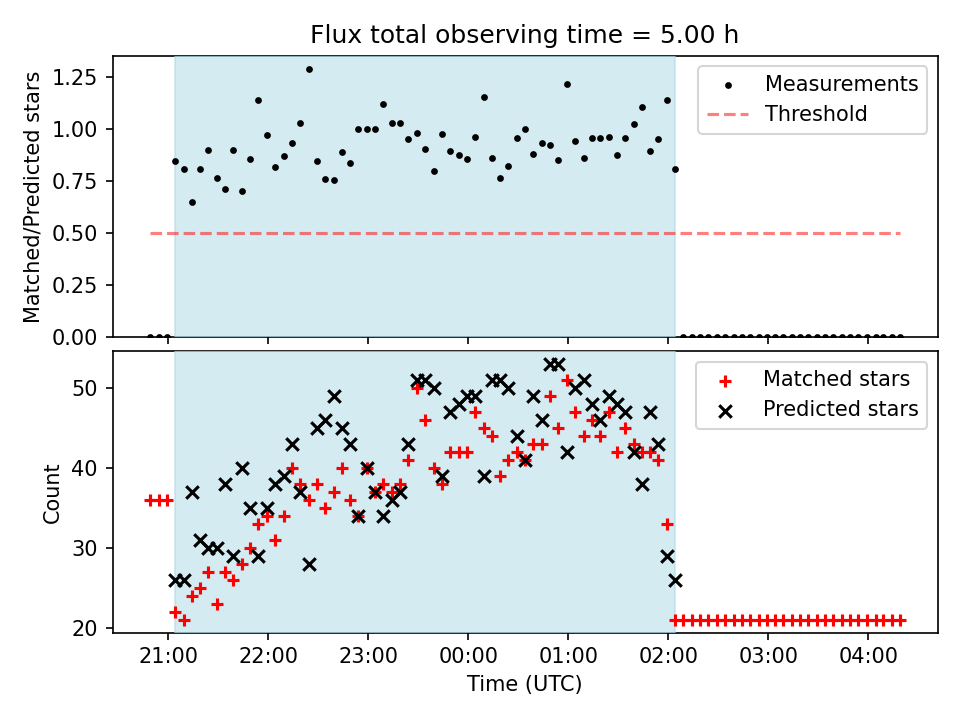 Flux total observing time = 5.00 h

Matched/Predicted stars

1.25
1.00
0.75
0.50
0.25
0.00

Measurements
Threshold

Count

50
40
30
20

Matched stars
Predicted stars

21:00
22:00
23:00
00:00
01:00
02:00
03:00
04:00

Time (UTC)